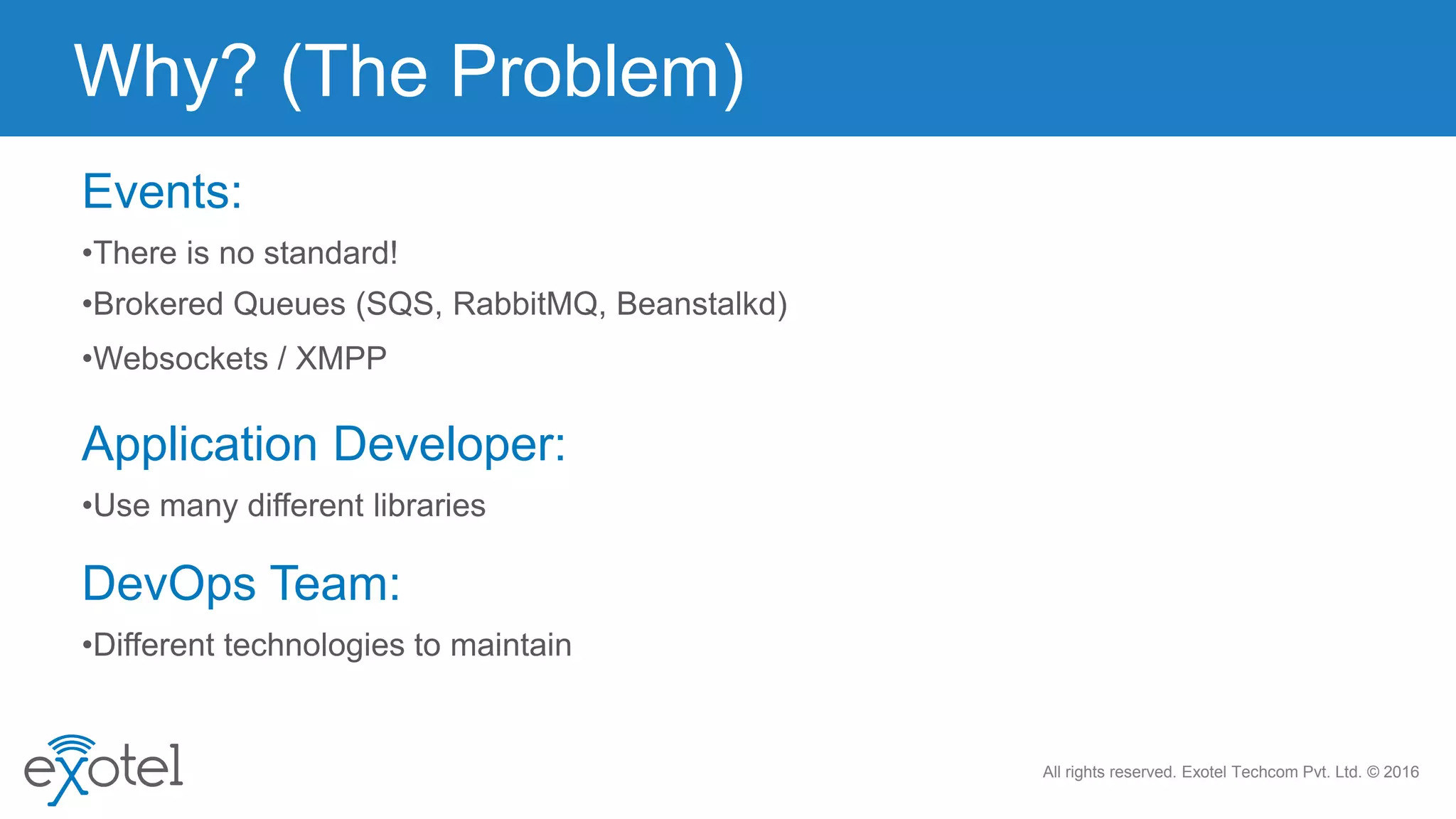 Why? (The Problem)

Events:

•There is no standard!

•Brokered Queues (SQS, RabbitMQ, Beanstalkd)

•Websockets / XMPP

Application Developer:

•Use many different libraries

DevOps Team:

•Different technologies to maintain

exotel

All rights reserved. Exotel Techcom Pvt. Ltd. © 2016